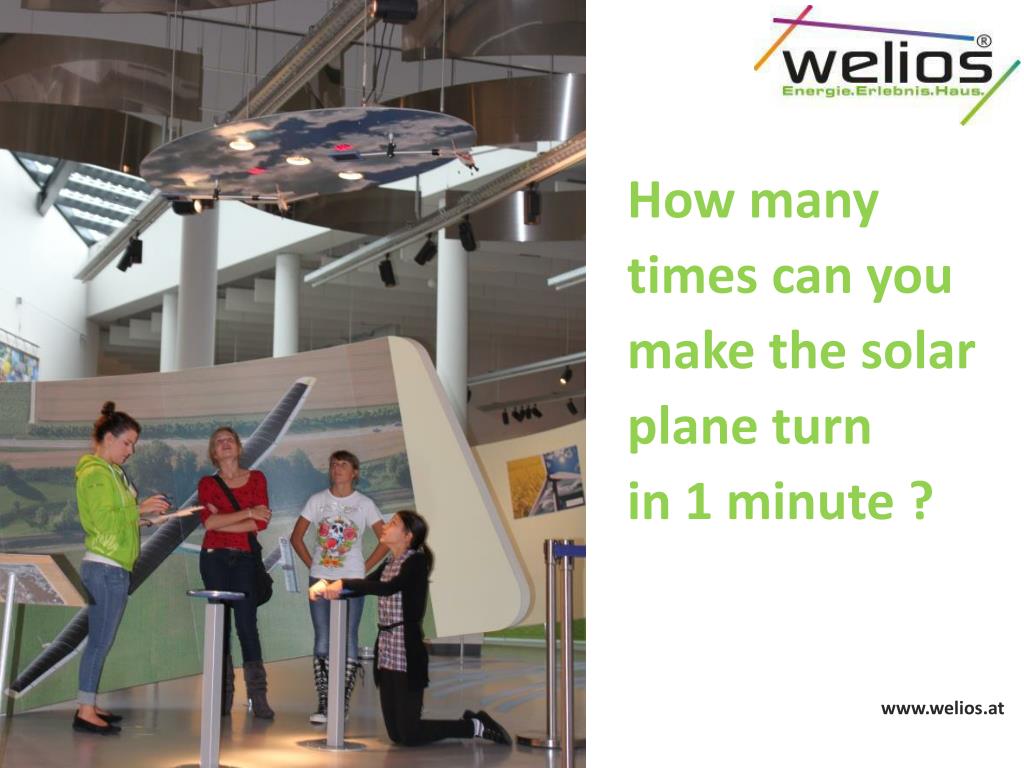 welios®
Energie.Erlebnis.Haus.

How many times can you make the solar plane turn in 1 minute ?

www.welios.at